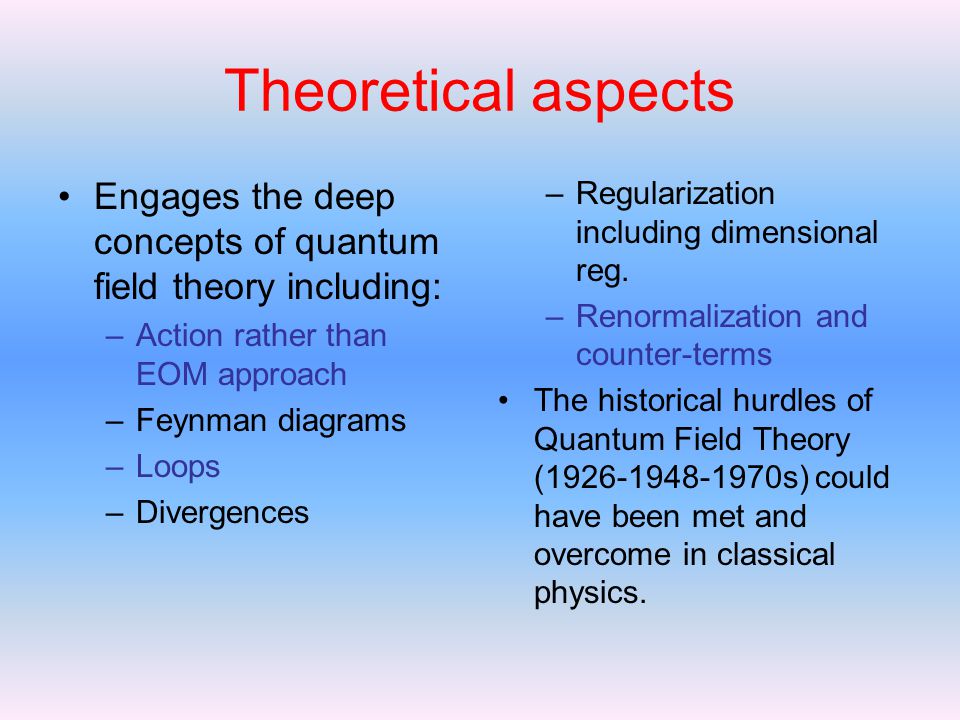 Theoretical aspects

• Engages the deep concepts of quantum field theory including:
– Action rather than EOM approach
– Feynman diagrams
– Loops
– Divergences
– Regularization including dimensional reg.
– Renormalization and counter-terms

• The historical hurdles of Quantum Field Theory (1926-1948-1970s) could have been met and overcome in classical physics.